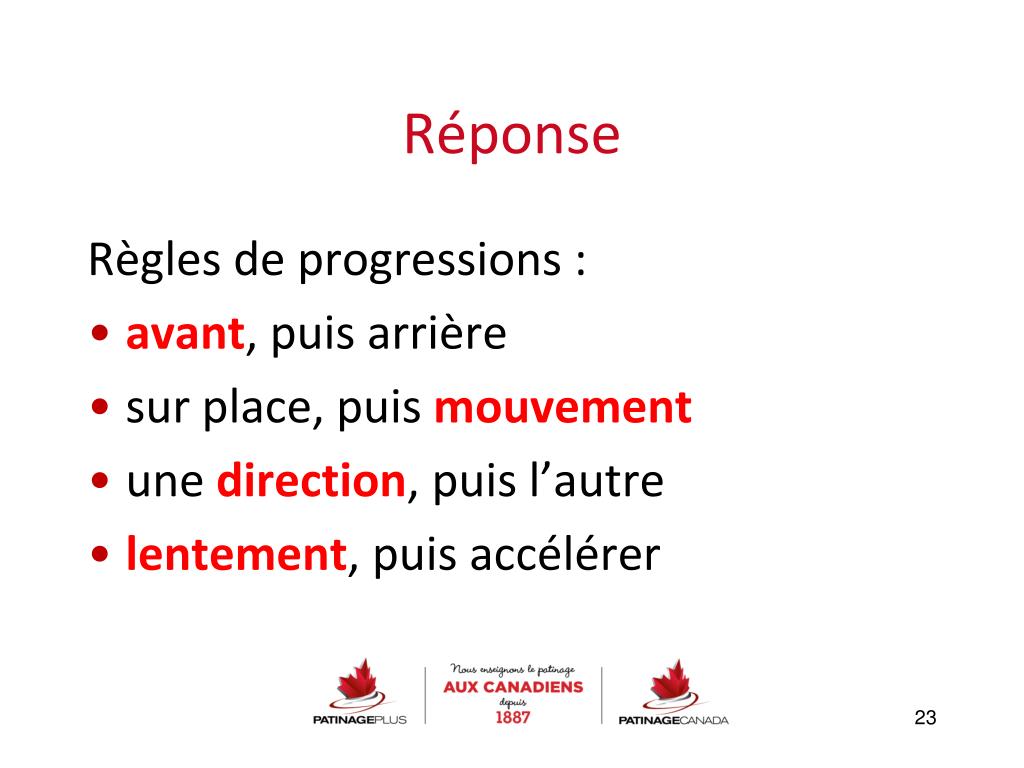 Réponse

Règles de progressions :

• avant, puis arrière
• sur place, puis mouvement
• une direction, puis l'autre
• lentement, puis accélérer

PATINAGEPLUS

Nous enseignons le patinage AUX CANADIENS depuis 1887

PATINAGECANADA

23